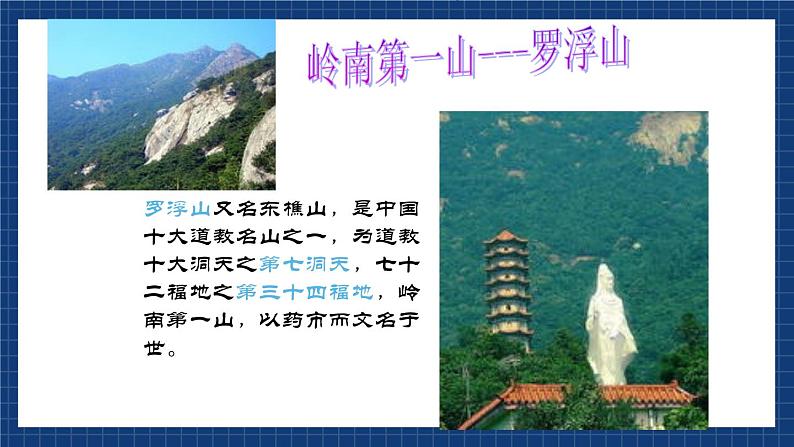 岭南第一山---罗浮山

罗浮山又名东樵山，是中国十大道教名山之一，为道教十大洞天之第七洞天，七十二福地之第三十四福地，岭南第一山，以药市而文名于世。